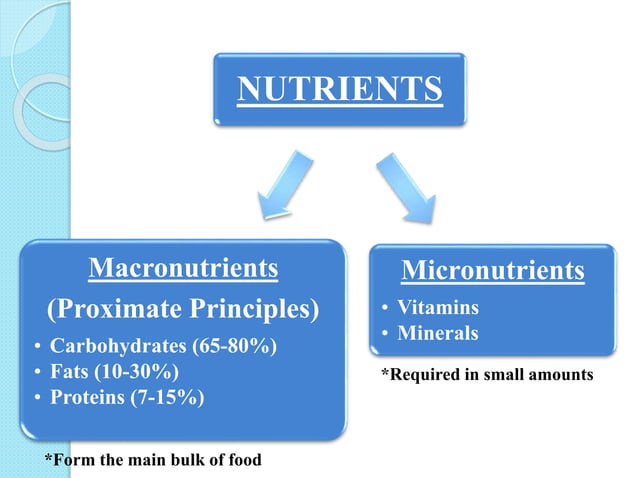 NUTRIENTS

Macronutrients
(Proximate Principles)
• Carbohydrates (65-80%)
• Fats (10-30%)
• Proteins (7-15%)

*Form the main bulk of food

Micronutrients
• Vitamins
• Minerals

*Required in small amounts